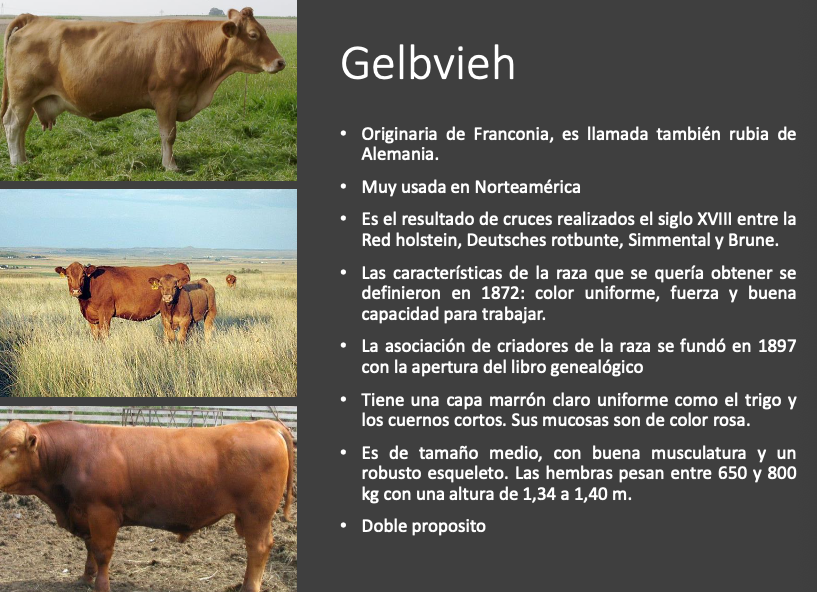 Gelbvieh

• Originaria de Franconia, es llamada también rubia de Alemania.

• Muy usada en Norteamérica

• Es el resultado de cruces realizados el siglo XVIII entre la Red holstein, Deutsches rotbunte, Simmental y Brune.

• Las características de la raza que se quería obtener se definieron en 1872: color uniforme, fuerza y buena capacidad para trabajar.

• La asociación de criadores de la raza se fundó en 1897 con la apertura del libro genealógico

• Tiene una capa marrón claro uniforme como el trigo y los cuernos cortos. Sus mucosas son de color rosa.

• Es de tamaño medio, con buena musculatura y un robusto esqueleto. Las hembras pesan entre 650 y 800 kg con una altura de 1,34 a 1,40 m.

• Doble proposito